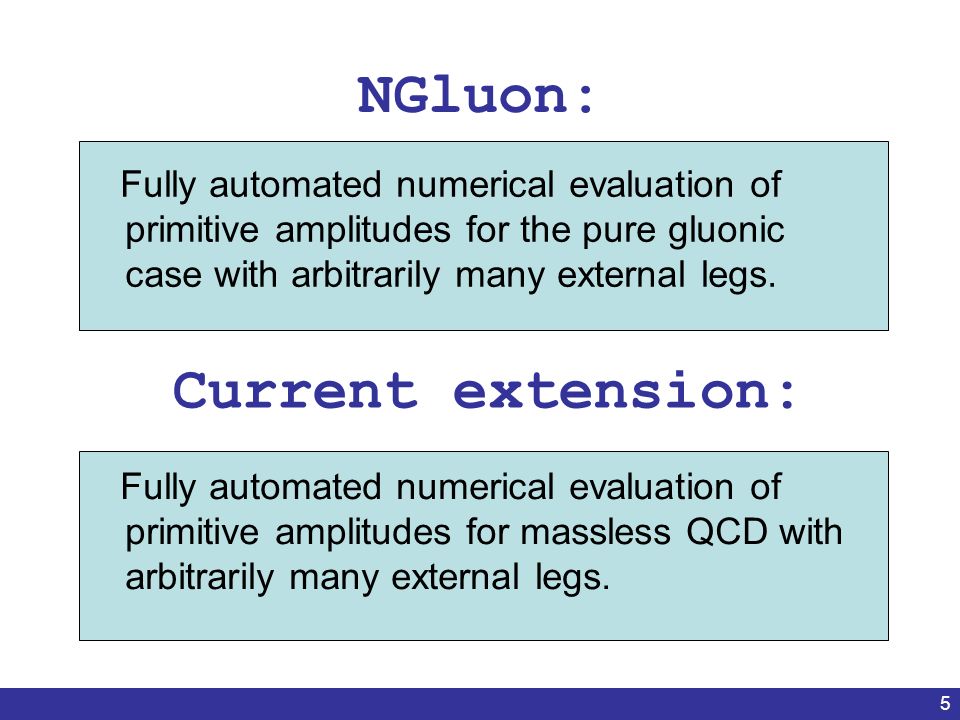 NGluon:

Fully automated numerical evaluation of primitive amplitudes for the pure gluonic case with arbitrarily many external legs.

Current extension:

Fully automated numerical evaluation of primitive amplitudes for massless QCD with arbitrarily many external legs.

5